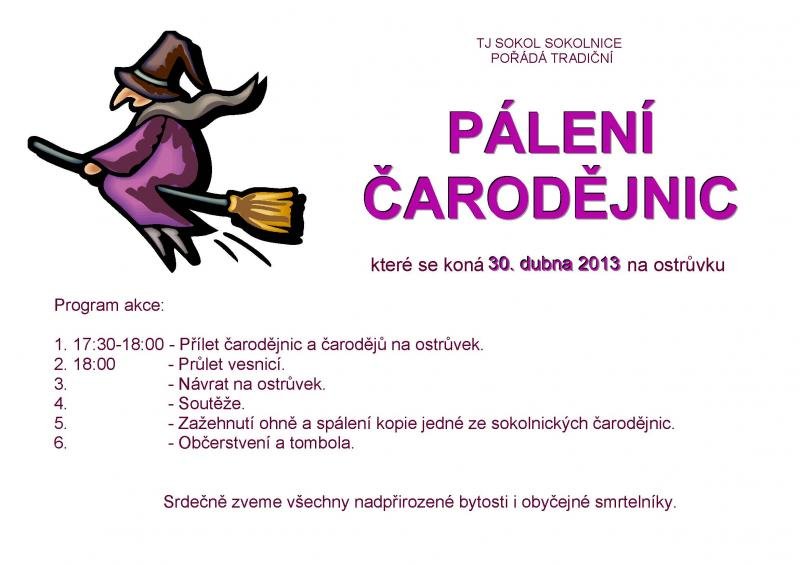 TJ SOKOL SOKOLNICE
POŘÁDÁ TRADIČNÍ

PÁLENÍ ČARODĚJNIC

které se koná 30. dubna 2013 na ostrůvku

Program akce:

1. 17:30-18:00 - Přílet čarodějnic a čarodějů na ostrůvek.
2. 18:00 - Průlet vesnicí.
3. - Návrat na ostrůvek.
4. - Soutěže.
5. - Zažehnutí ohně a spálení kopie jedné ze sokolnických čarodějnic.
6. - Občerstvení a tombola.

Srdečně zveme všechny nadpřirozené bytosti i obyčejné smrtelníky.